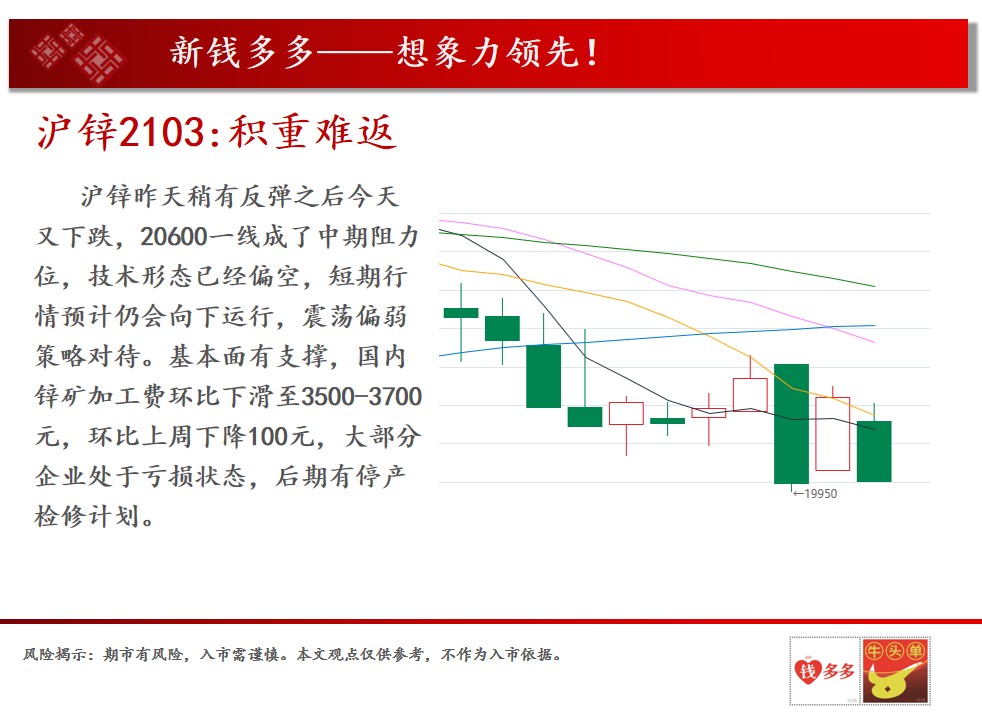 新钱多多——想象力领先！

沪锌2103:积重难返

沪锌昨天稍有反弹之后今天又下跌，20600一线成了中期阻力位，技术形态已经偏空，短期行情预计仍会向下运行，震荡偏弱策略对待。基本面有支撑，国内锌矿加工费环比下滑至3500-3700元，环比上周下降100元，大部分企业处于亏损状态，后期有停产检修计划。

←19950

风险揭示：期市有风险，入市需谨慎。本文观点仅供参考，不作为入市依据。

钱多多

牛头单